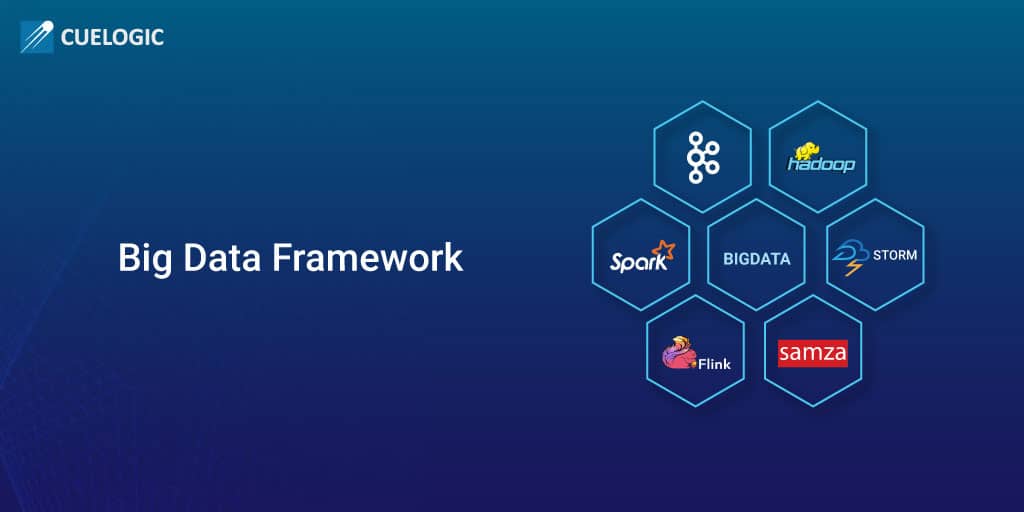 CUELOGIC

Big Data Framework

hadoop

Spark

BIGDATA

STORM

Flink

samza